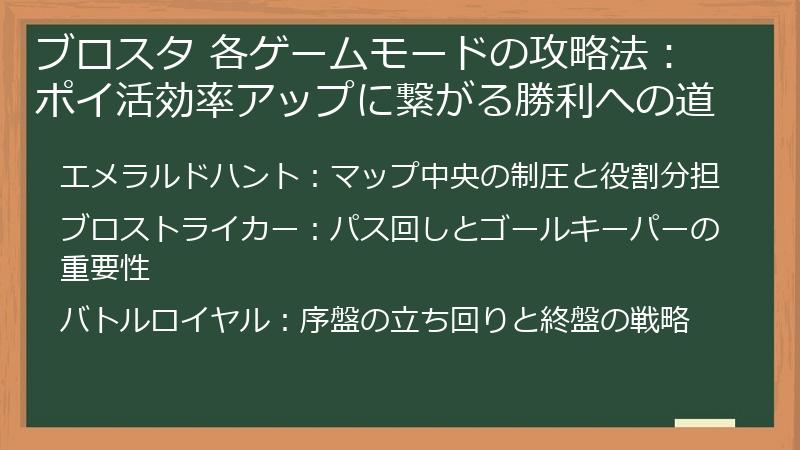 ブロスタ 各ゲームモードの攻略法：ポイ活効率アップに繋がる勝利への道

エメラルドハント：マップ中央の制圧と役割分担

ブロストライカー：パス回しとゴールキーパーの重要性

バトルロイヤル：序盤の立ち回りと終盤の戦略